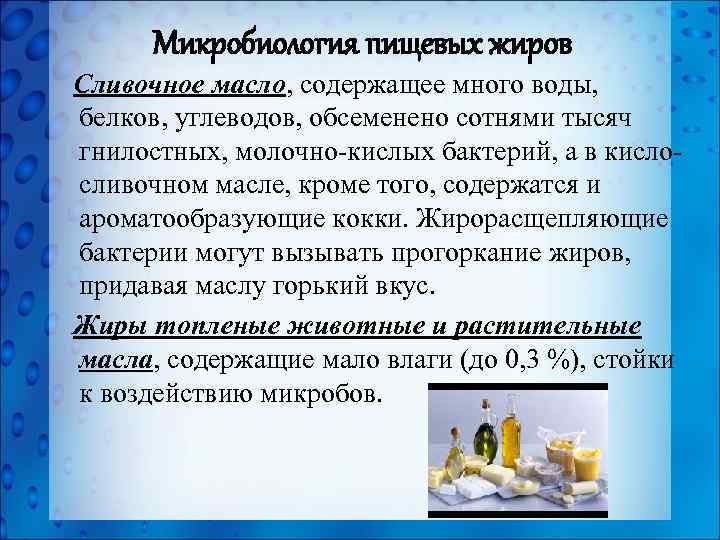 Микробиология пищевых жиров

Сливочное масло, содержащее много воды, белков, углеводов, обсеменено сотнями тысяч гнилостных, молочно-кислых бактерий, а в кисло-сливочном масле, кроме того, содержатся и ароматообразующие кокки. Жирорасщепляющие бактерии могут вызывать прогоркание жиров, придавая маслу горький вкус.

Жиры топленые животные и растительные масла, содержащие мало влаги (до 0,3 %), стойки к воздействию микробов.